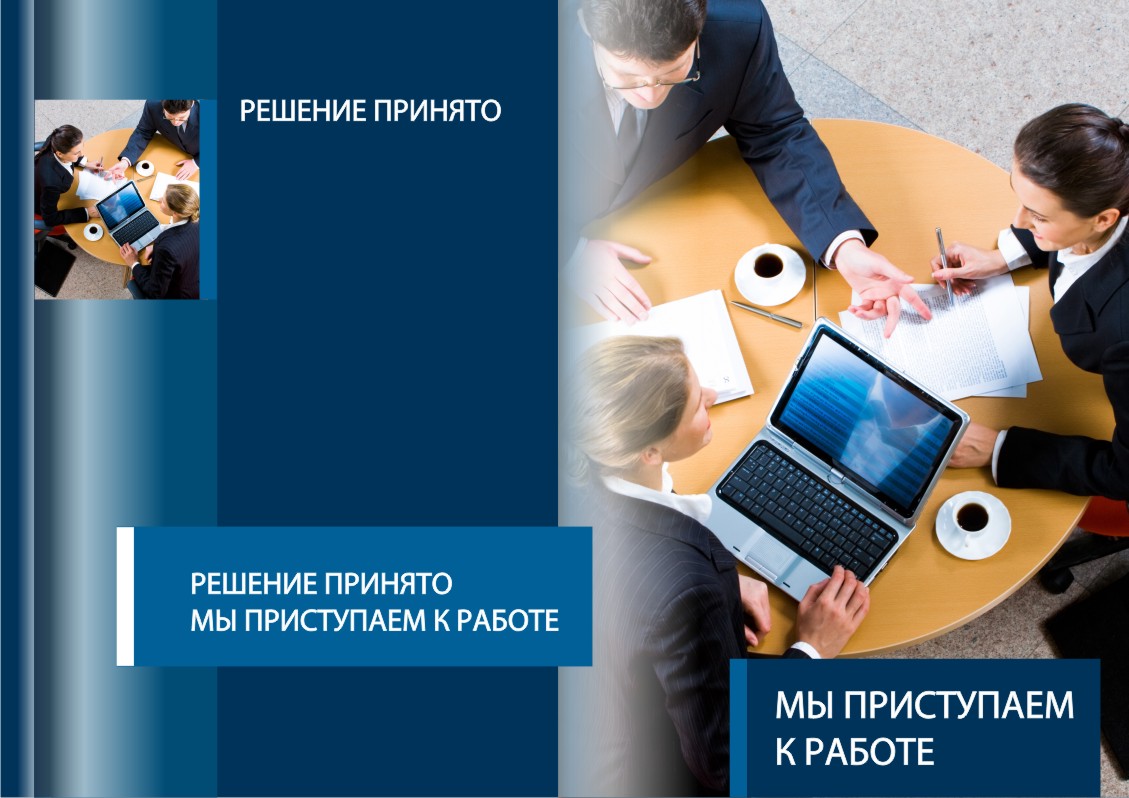 РЕШЕНИЕ ПРИНЯТО

РЕШЕНИЕ ПРИНЯТО
МЫ ПРИСТУПАЕМ К РАБОТЕ

МЫ ПРИСТУПАЕМ
К РАБОТЕ